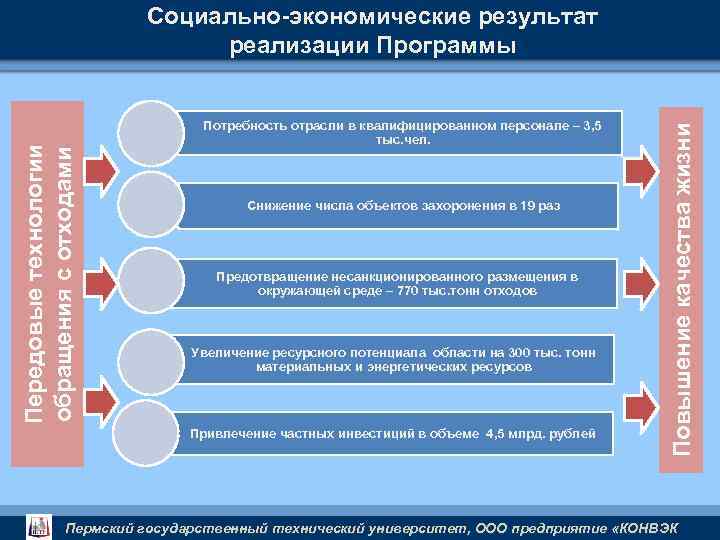 Социально-экономические результат реализации Программы

Передовые технологии обращения с отходами

Потребность отрасли в квалифицированном персонале – 3,5 тыс.чел.

Снижение числа объектов захоронения в 19 раз

Предотвращение несанкционированного размещения в окружающей среде – 770 тыс.тонн отходов

Увеличение ресурсного потенциала области на 300 тыс. тонн материальных и энергетических ресурсов

Привлечение частных инвестиций в объеме 4,5 млрд. рублей

Повышение качества жизни

Пермский государственный технический университет, ООО предприятие «КОНВЭК